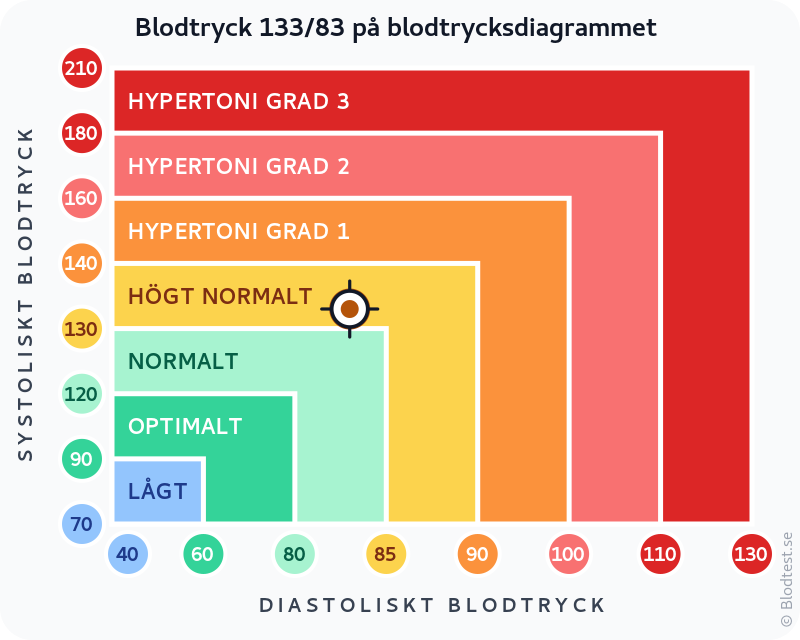 Blodtryck 133/83 på blodtrycksdiagrammet

SYSTOLISKT BLODTRYCK

210
180
160
140
130
120
90
70

HYPERTONI GRAD 3
HYPERTONI GRAD 2
HYPERTONI GRAD 1
HÖGT NORMALT
NORMALT
OPTIMALT
LÅGT

40
60
80
85
90
100
110
130

DIASTOLISKT BLODTRYCK

© Blodtest.se